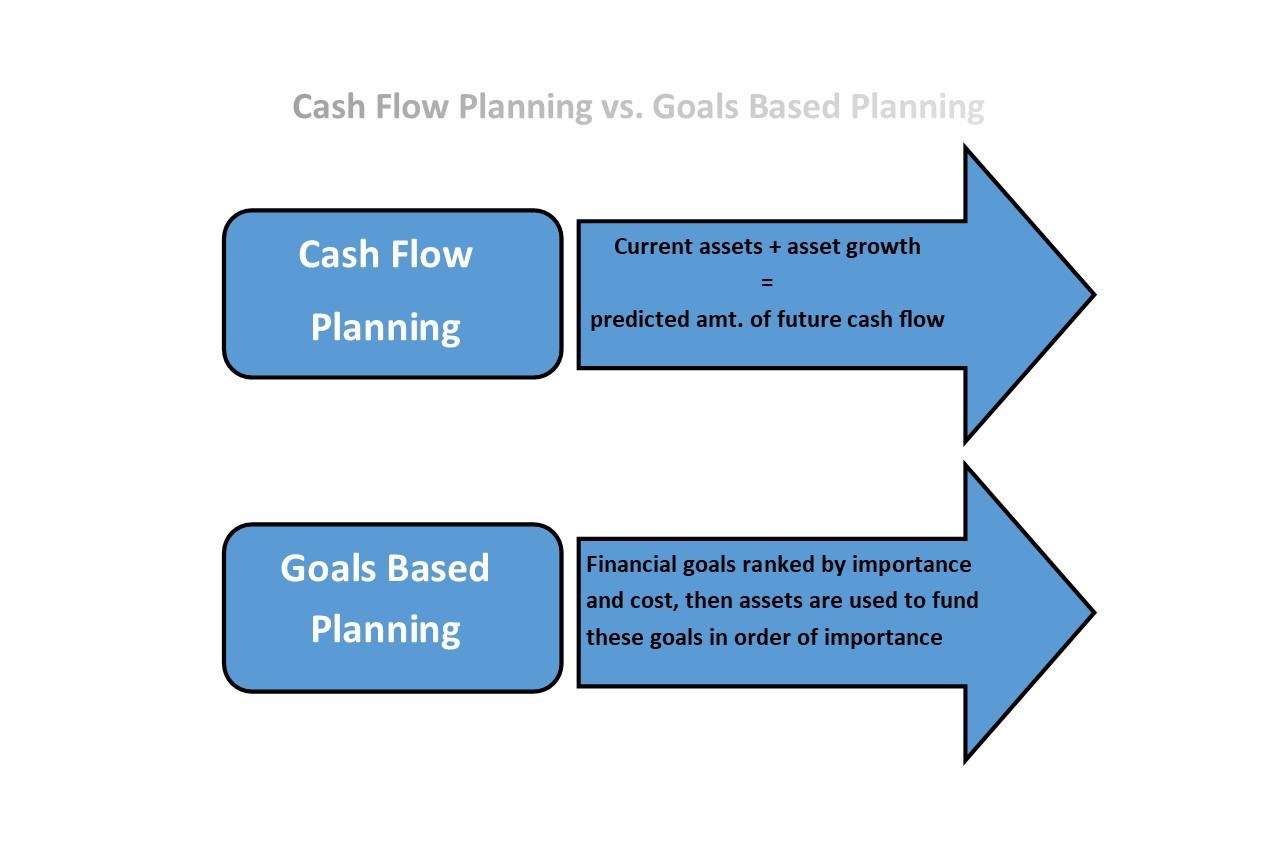 Cash Flow Planning vs. Goals Based Planning

Cash Flow Planning

Current assets + asset growth
=
predicted amt. of future cash flow

Goals Based Planning

Financial goals ranked by importance and cost, then assets are used to fund these goals in order of importance